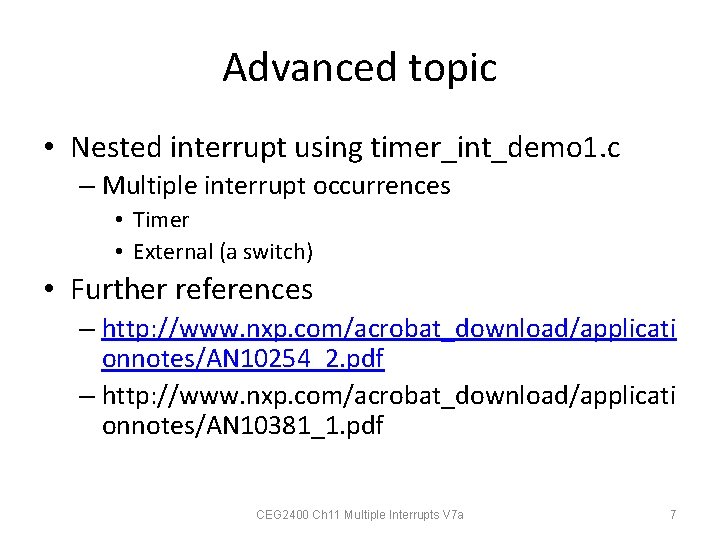 Advanced topic

• Nested interrupt using timer_int_demo1.c
  – Multiple interrupt occurrences
    • Timer
    • External (a switch)

• Further references
  – http://www.nxp.com/acrobat_download/applicationnotes/AN10254_2.pdf
  – http://www.nxp.com/acrobat_download/applicationnotes/AN10381_1.pdf

CEG2400 Ch11 Multiple Interrupts V7a

7